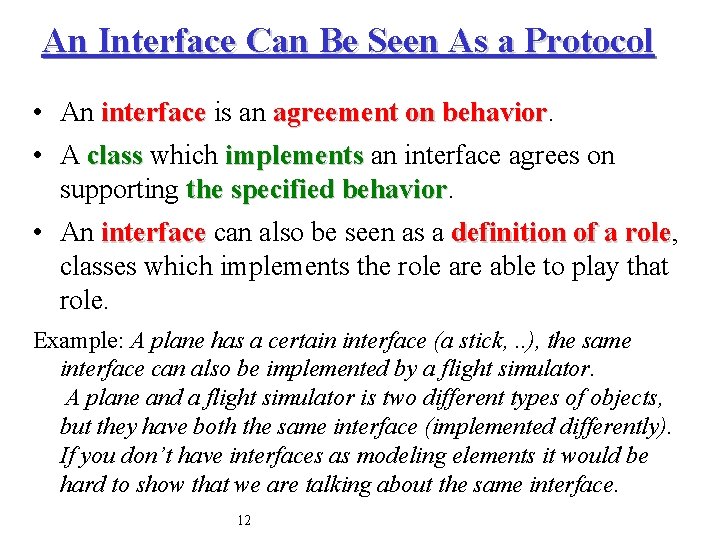 An Interface Can Be Seen As a Protocol

• An interface is an agreement on behavior.

• A class which implements an interface agrees on supporting the specified behavior.

• An interface can also be seen as a definition of a role, classes which implements the role are able to play that role.

Example: A plane has a certain interface (a stick, ..), the same interface can also be implemented by a flight simulator.
A plane and a flight simulator is two different types of objects, but they have both the same interface (implemented differently). If you don't have interfaces as modeling elements it would be hard to show that we are talking about the same interface.

12